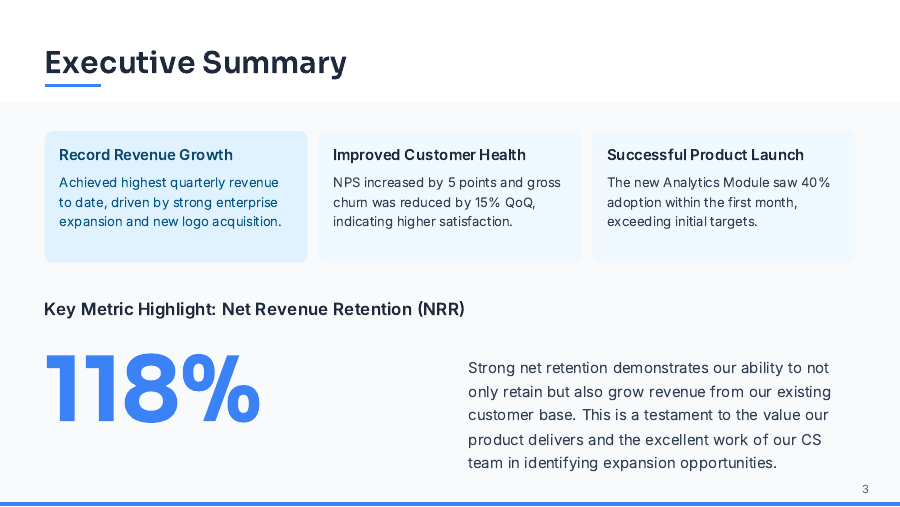 Executive Summary

Record Revenue Growth

Achieved highest quarterly revenue to date, driven by strong enterprise expansion and new logo acquisition.

Improved Customer Health

NPS increased by 5 points and gross churn was reduced by 15% QoQ, indicating higher satisfaction.

Successful Product Launch

The new Analytics Module saw 40% adoption within the first month, exceeding initial targets.

Key Metric Highlight: Net Revenue Retention (NRR)

118%

Strong net retention demonstrates our ability to not only retain but also grow revenue from our existing customer base. This is a testament to the value our product delivers and the excellent work of our CS team in identifying expansion opportunities.

3